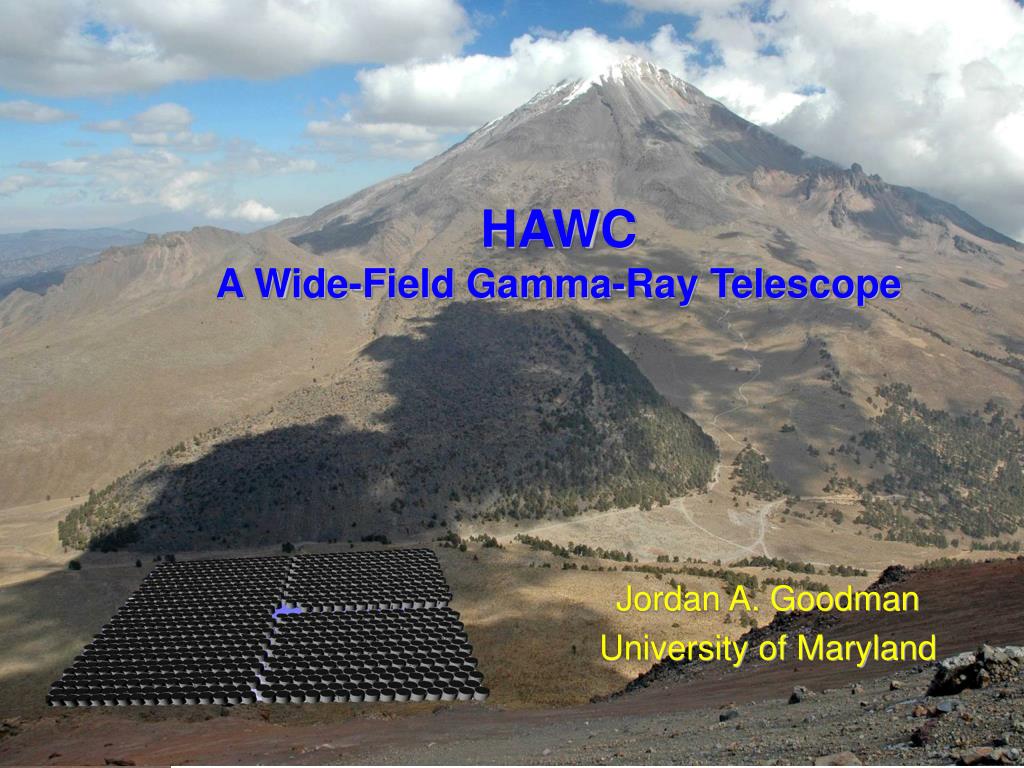 HAWC
A Wide-Field Gamma-Ray Telescope

Jordan A. Goodman
University of Maryland